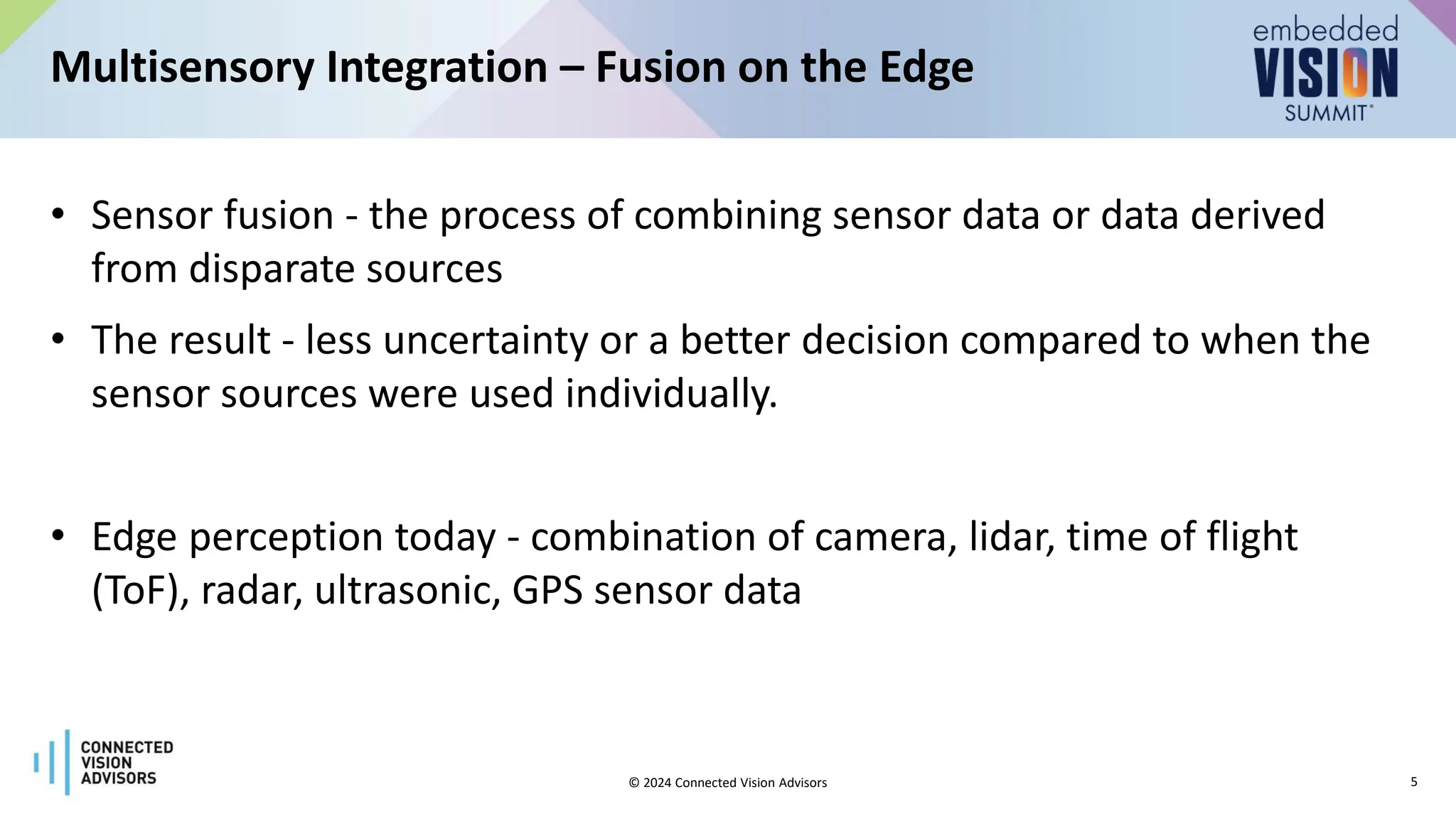 Multisensory Integration – Fusion on the Edge

embedded VISION SUMMIT

• Sensor fusion - the process of combining sensor data or data derived from disparate sources

• The result - less uncertainty or a better decision compared to when the sensor sources were used individually.

• Edge perception today - combination of camera, lidar, time of flight (ToF), radar, ultrasonic, GPS sensor data

CONNECTED VISION ADVISORS

© 2024 Connected Vision Advisors

5